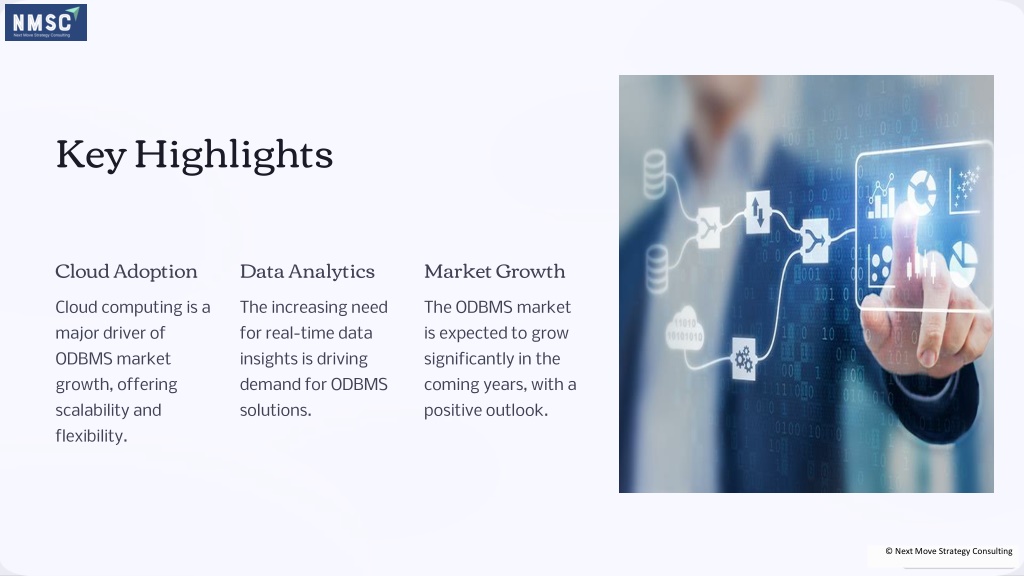 NMSC
Next Move Strategy Consulting

Key Highlights

Cloud Adoption

Cloud computing is a major driver of ODBMS market growth, offering scalability and flexibility.

Data Analytics

The increasing need for real-time data insights is driving demand for ODBMS solutions.

Market Growth

The ODBMS market is expected to grow significantly in the coming years, with a positive outlook.

© Next Move Strategy Consulting